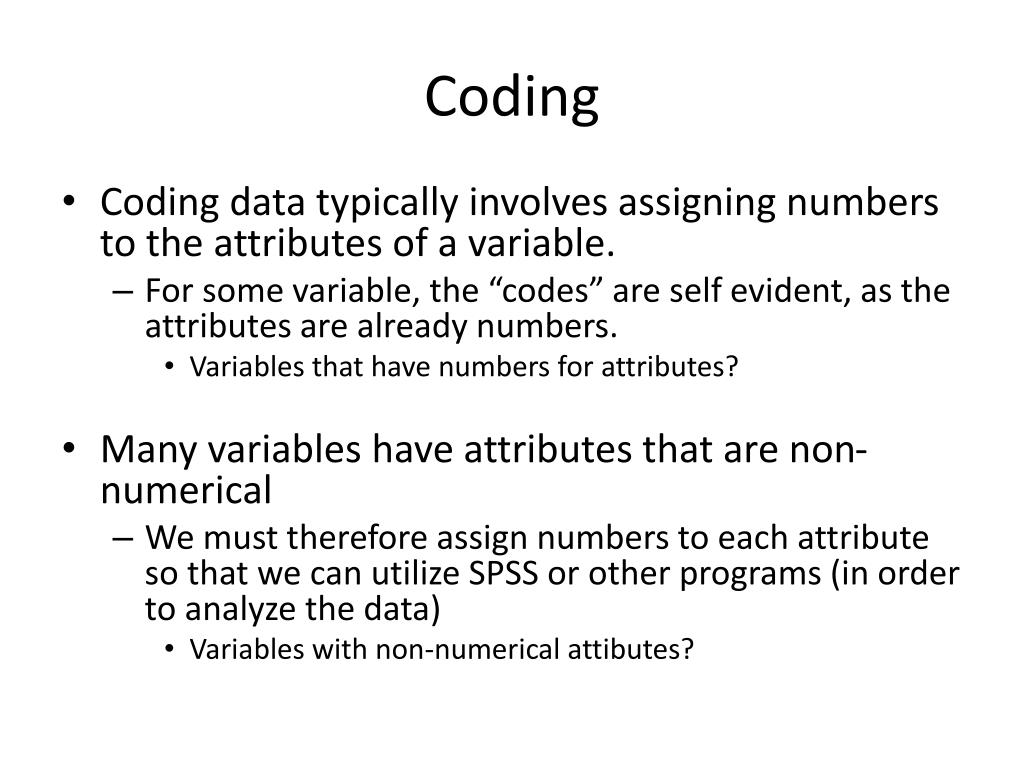 Coding

• Coding data typically involves assigning numbers to the attributes of a variable.
– For some variable, the “codes” are self evident, as the attributes are already numbers.
• Variables that have numbers for attributes?

• Many variables have attributes that are non-numerical
– We must therefore assign numbers to each attribute so that we can utilize SPSS or other programs (in order to analyze the data)
• Variables with non-numerical attibutes?